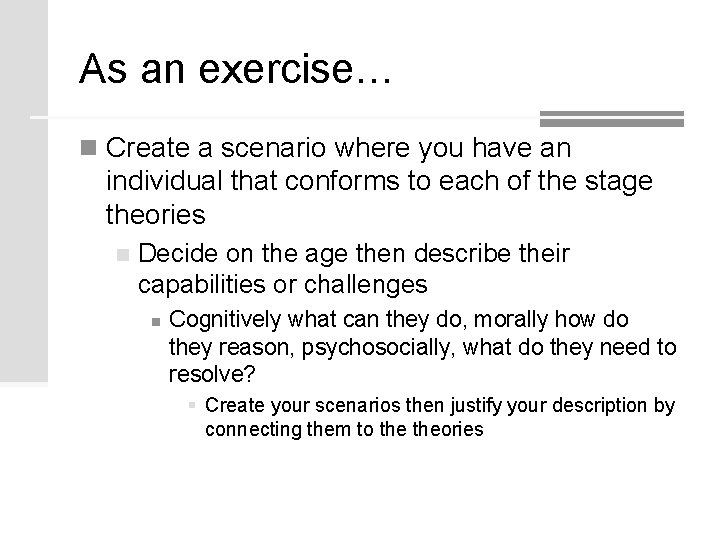 As an exercise…

Create a scenario where you have an individual that conforms to each of the stage theories

Decide on the age then describe their capabilities or challenges

Cognitively what can they do, morally how do they reason, psychosocially, what do they need to resolve?

Create your scenarios then justify your description by connecting them to the theories